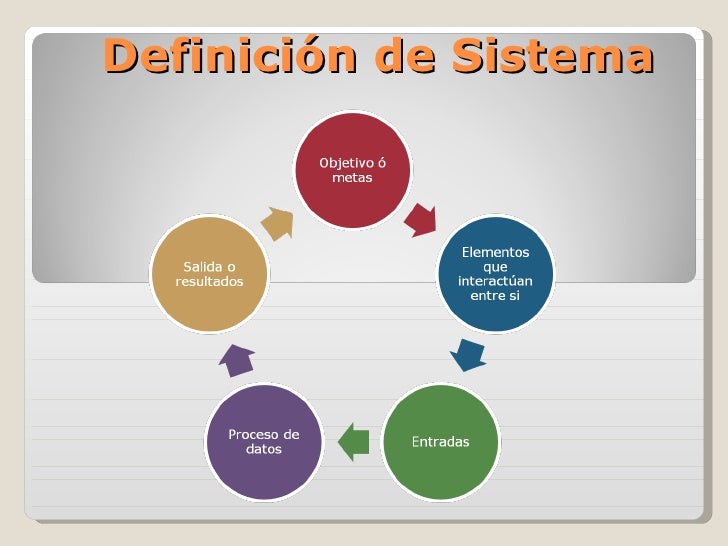 Definición de Sistema

Objetivo ó metas

Elementos que interactúan entre si

Entradas

Proceso de datos

Salida o resultados